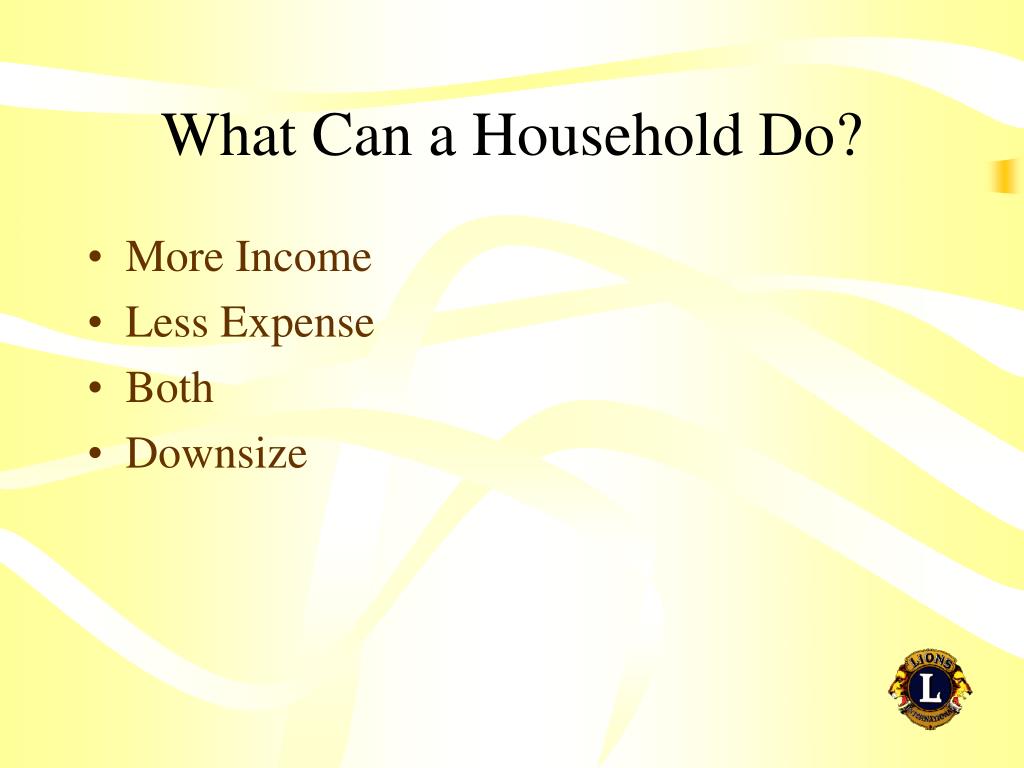 What Can a Household Do?

• More Income
• Less Expense
• Both
• Downsize

LIONS
L
INTERNATIONAL